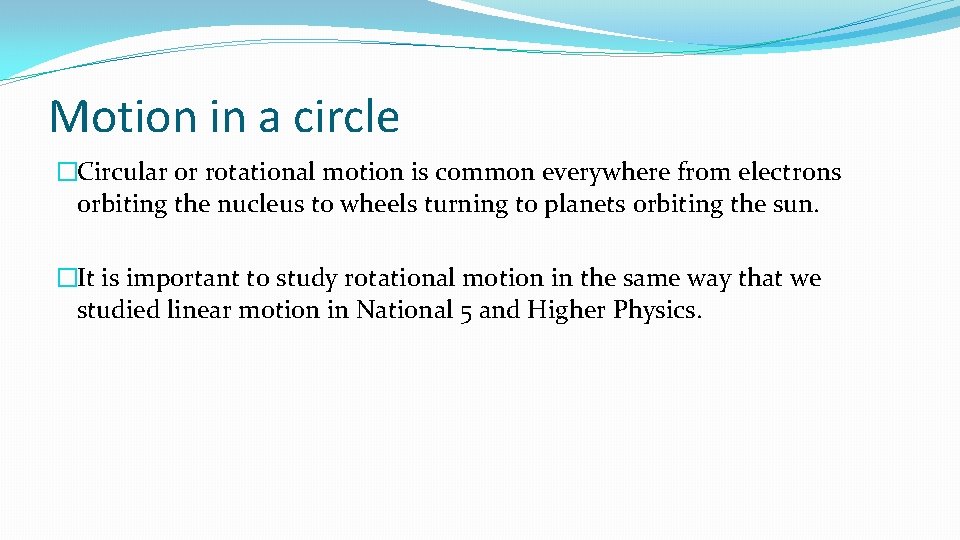 Motion in a circle

�Circular or rotational motion is common everywhere from electrons orbiting the nucleus to wheels turning to planets orbiting the sun.

�It is important to study rotational motion in the same way that we studied linear motion in National 5 and Higher Physics.